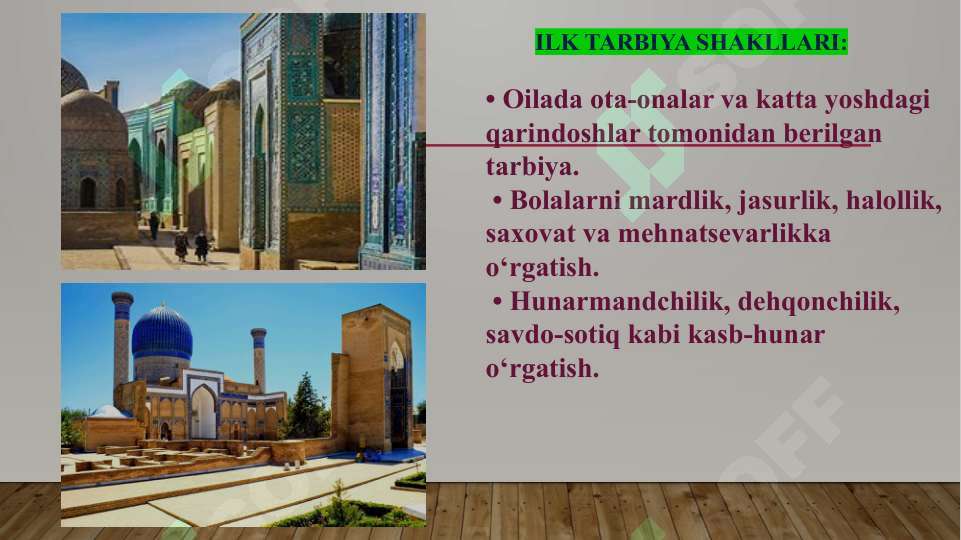 ILK TARBIYA SHAKLLARI:

• Oilada ota-onalar va katta yoshdagi qarindoshlar tomonidan berilgan tarbiya.

• Bolalarni mardlik, jasurlik, halollik, saxovat va mehnatsevarlikka o‘rgatish.

• Hunarmandchilik, dehqonchilik, savdo-sotiq kabi kasb-hunar o‘rgatish.